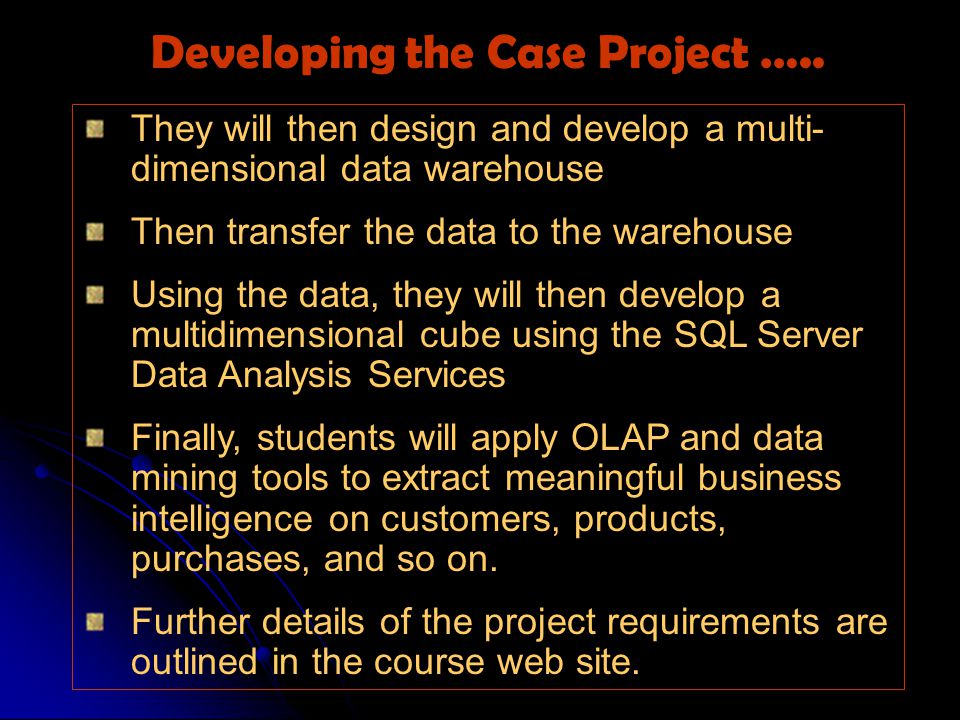 Developing the Case Project …..

They will then design and develop a multi-dimensional data warehouse

Then transfer the data to the warehouse

Using the data, they will then develop a multidimensional cube using the SQL Server Data Analysis Services

Finally, students will apply OLAP and data mining tools to extract meaningful business intelligence on customers, products, purchases, and so on.

Further details of the project requirements are outlined in the course web site.